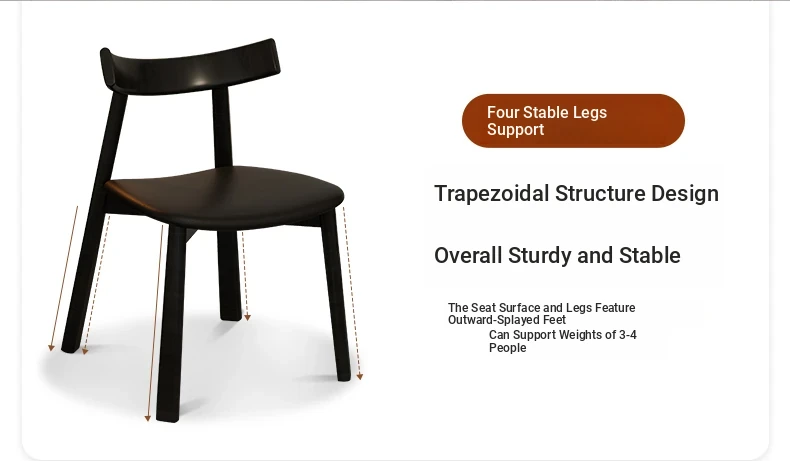 Four Stable Legs Support

Trapezoidal Structure Design

Overall Sturdy and Stable

The Seat Surface and Legs Feature Outward-Splayed Feet
Can Support Weights of 3-4 People